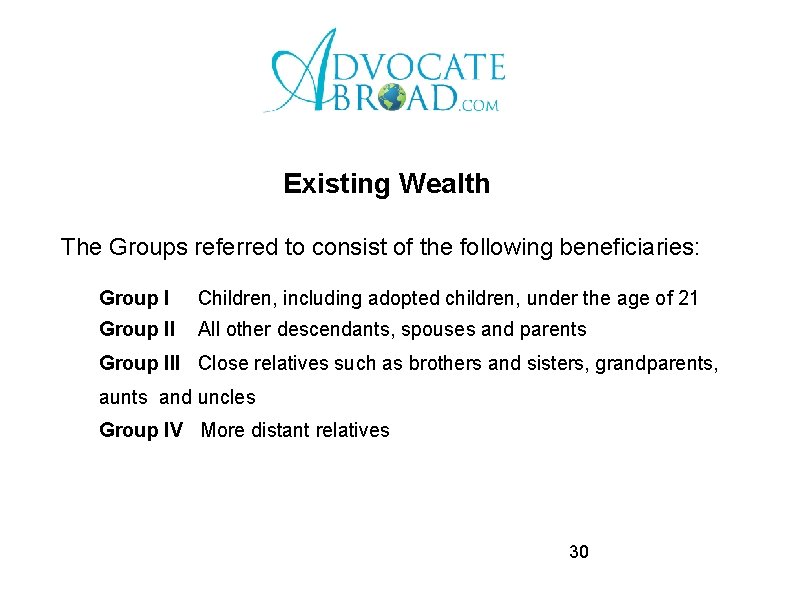 ADVOCATE ABROAD.COM

Existing Wealth

The Groups referred to consist of the following beneficiaries:

Group I Children, including adopted children, under the age of 21

Group II All other descendants, spouses and parents

Group III Close relatives such as brothers and sisters, grandparents, aunts and uncles

Group IV More distant relatives

30